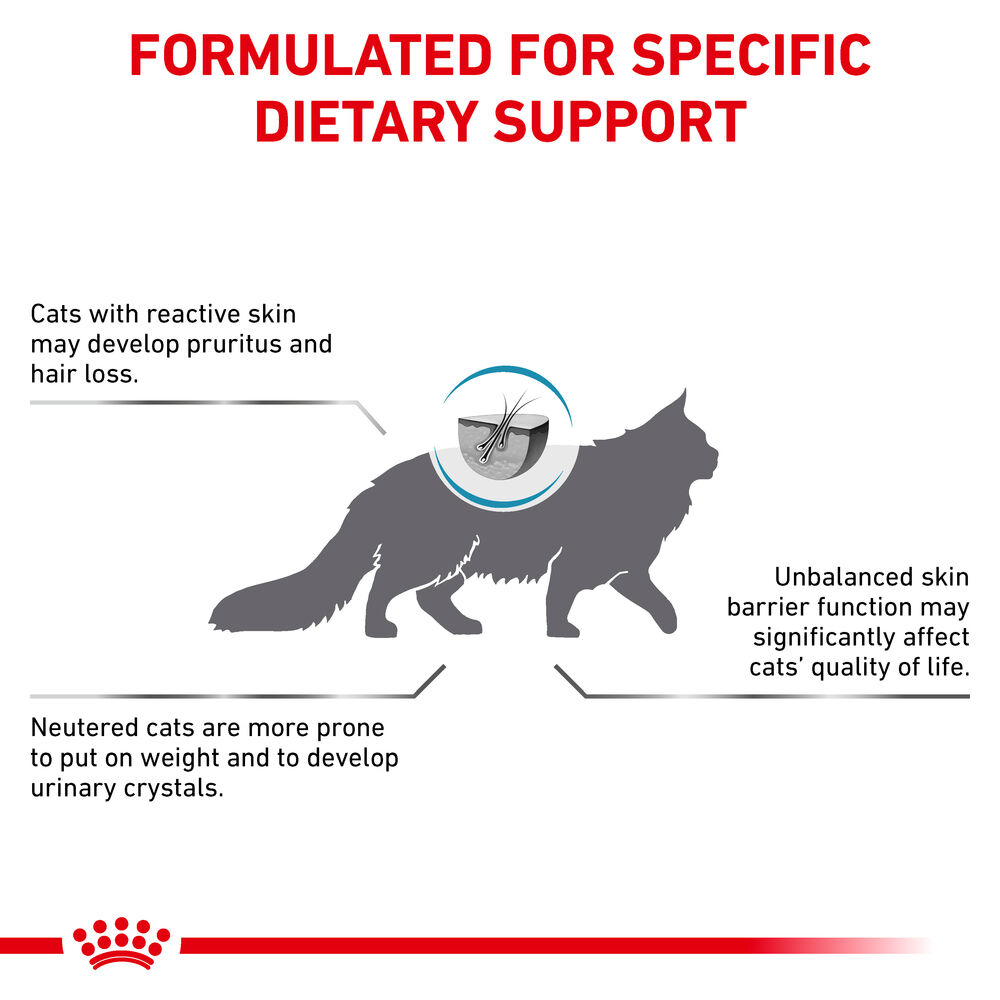 FORMULATED FOR SPECIFIC DIETARY SUPPORT

Cats with reactive skin may develop pruritus and hair loss.

Unbalanced skin barrier function may significantly affect cats' quality of life.

Neutered cats are more prone to put on weight and to develop urinary crystals.